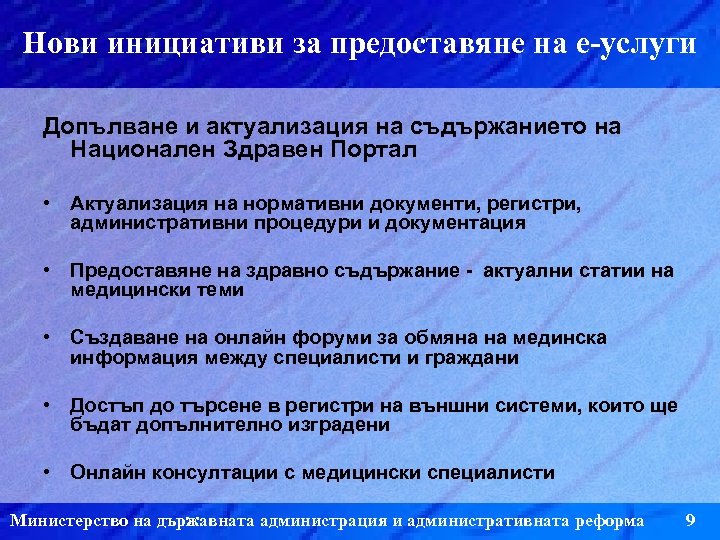 Нови инициативи за предоставяне на е-услуги

Допълване и актуализация на съдържанието на Национален Здравен Портал

• Актуализация на нормативни документи, регистри, административни процедури и документация

• Предоставяне на здравно съдържание - актуални статии на медицински теми

• Създаване на онлайн форуми за обмяна на мединска информация между специалисти и граждани

• Достъп до търсене в регистри на външни системи, които ще бъдат допълнително изградени

• Онлайн консултации с медицински специалисти

Министерство на държавната администрация и административната реформа 9